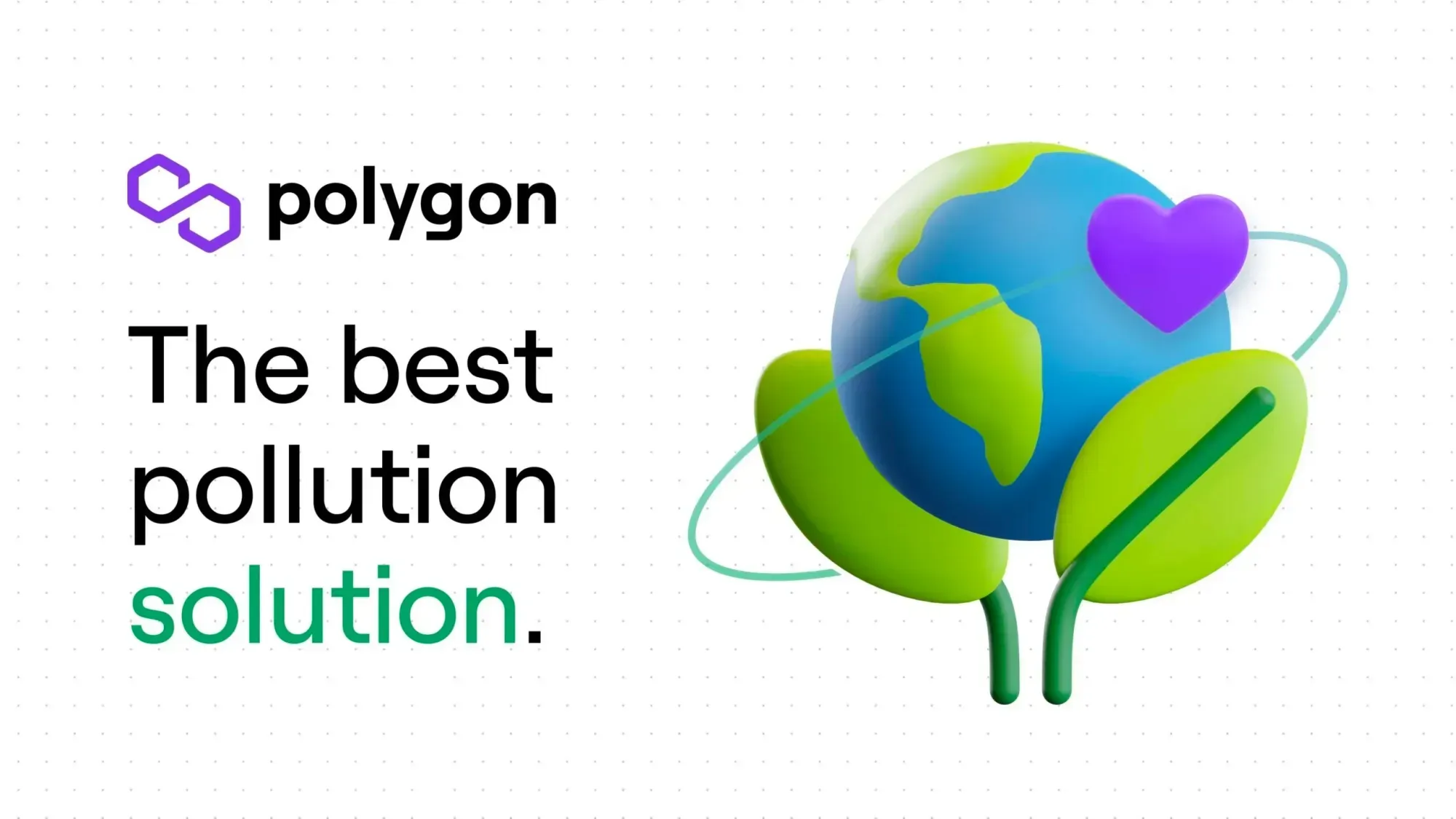 polygon

The best pollution solution.